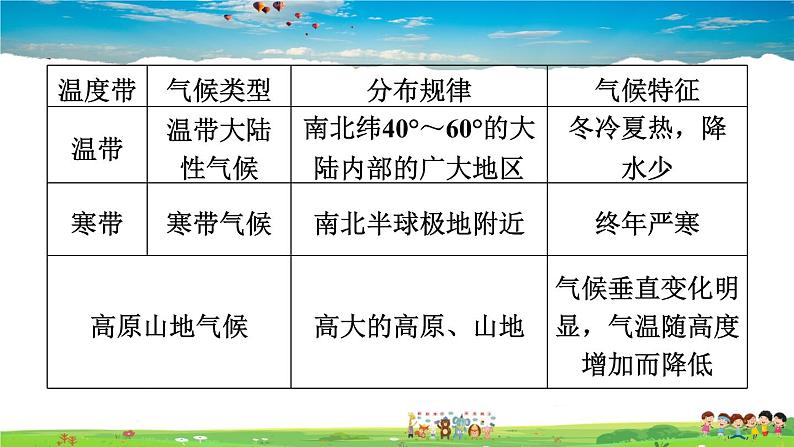 | 温度带 | 气候类型 | 分布规律 | 气候特征 |
|---|---|---|---|
| 温带 | 温带大陆性气候 | 南北纬40°～60°的大陆内部的广大地区 | 冬冷夏热，降水少 |
| 寒带 | 寒带气候 | 南北半球极地附近 | 终年严寒 |
| 高原山地气候 | | 高大的高原、山地 | 气候垂直变化明显，气温随高度增加而降低 |